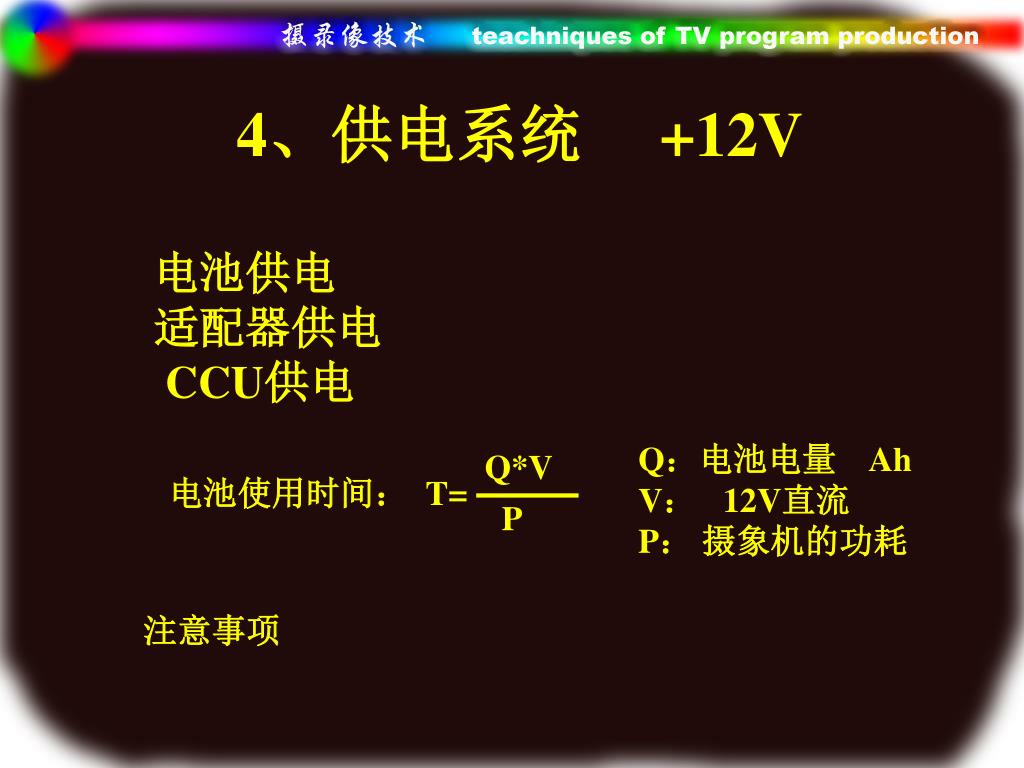 摄录像技术 teachniques of TV program production

4、供电系统 +12V

电池供电
适配器供电
CCU供电

电池使用时间： $T=\frac{Q*V}{P}$

Q：电池电量 Ah
V： 12V直流
P： 摄象机的功耗

注意事项